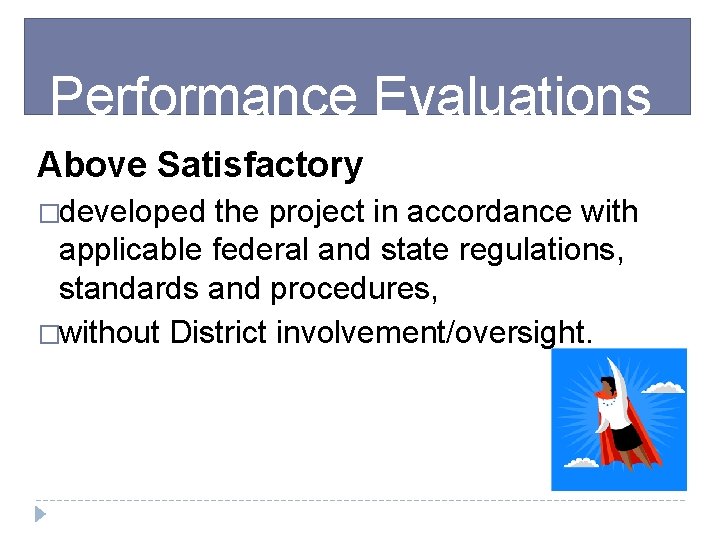 Performance Evaluations

Above Satisfactory

□developed the project in accordance with applicable federal and state regulations, standards and procedures,

□without District involvement/oversight.